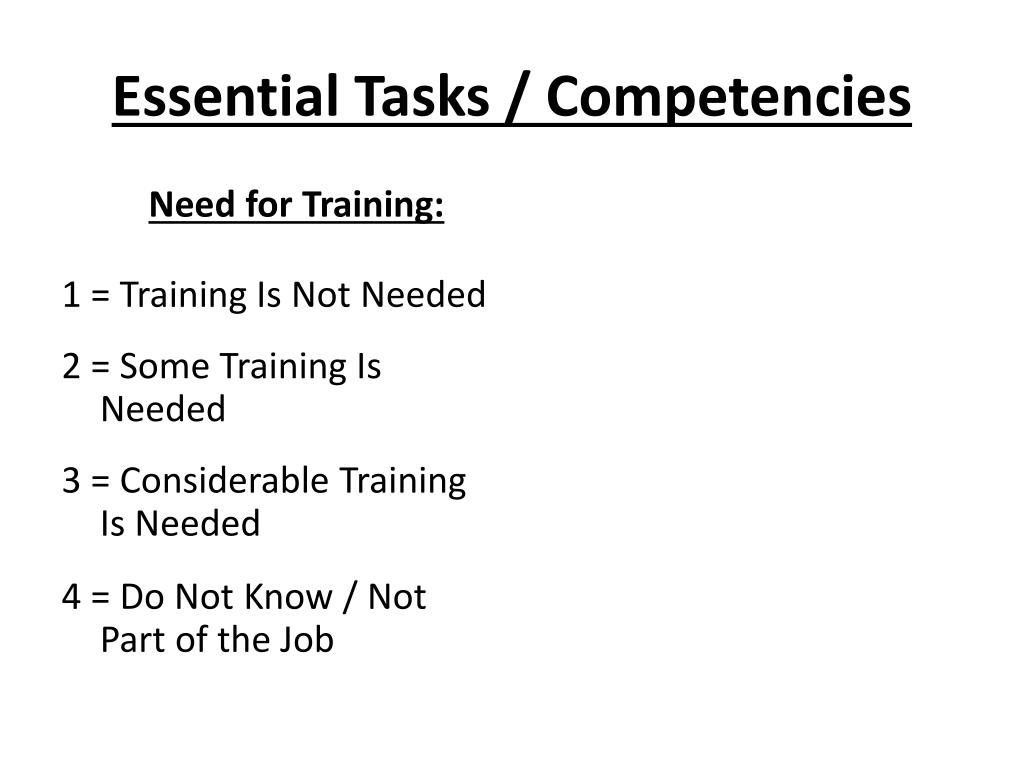 Essential Tasks / Competencies

Need for Training:

1 = Training Is Not Needed

2 = Some Training Is Needed

3 = Considerable Training Is Needed

4 = Do Not Know / Not Part of the Job